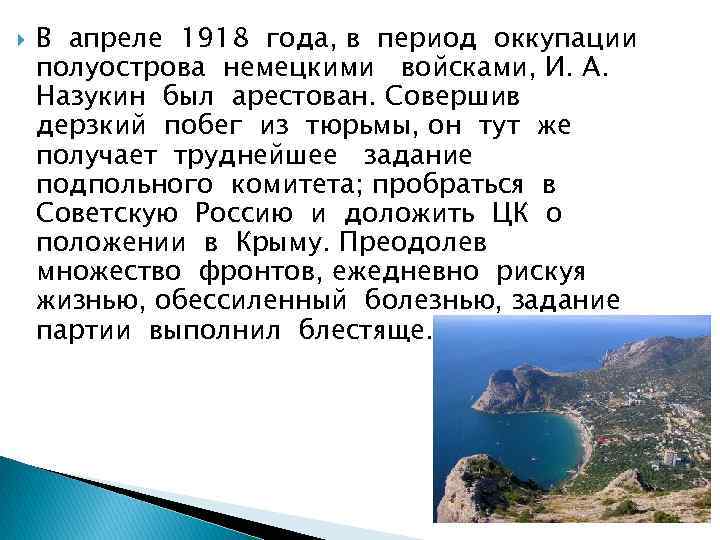 В апреле 1918 года, в период оккупации полуострова немецкими войсками, И. А. Назукин был арестован. Совершив дерзкий побег из тюрьмы, он тут же получает труднейшее задание подпольного комитета; пробраться в Советскую Россию и доложить ЦК о положении в Крыму. Преодолев множество фронтов, ежедневно рискуя жизнью, обессиленный болезнью, задание партии выполнил блестяще.